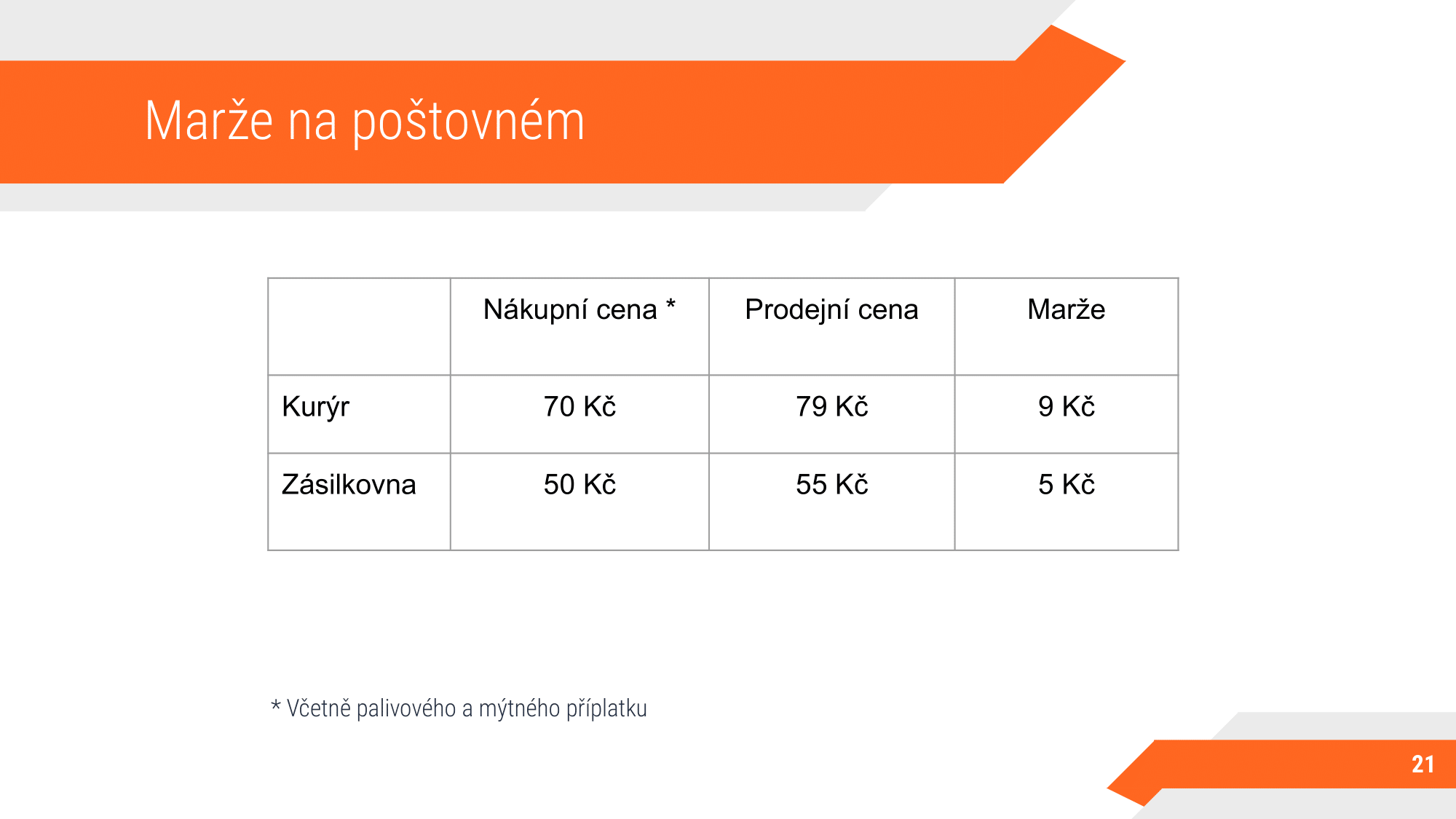 Marže na poštovném

| | Nákupní cena * | Prodejní cena | Marže |
|---|---|---|---|
| Kurýr | 70 Kč | 79 Kč | 9 Kč |
| Zásilkovna | 50 Kč | 55 Kč | 5 Kč |

* Včetně palivového a mýtného příplatku

21